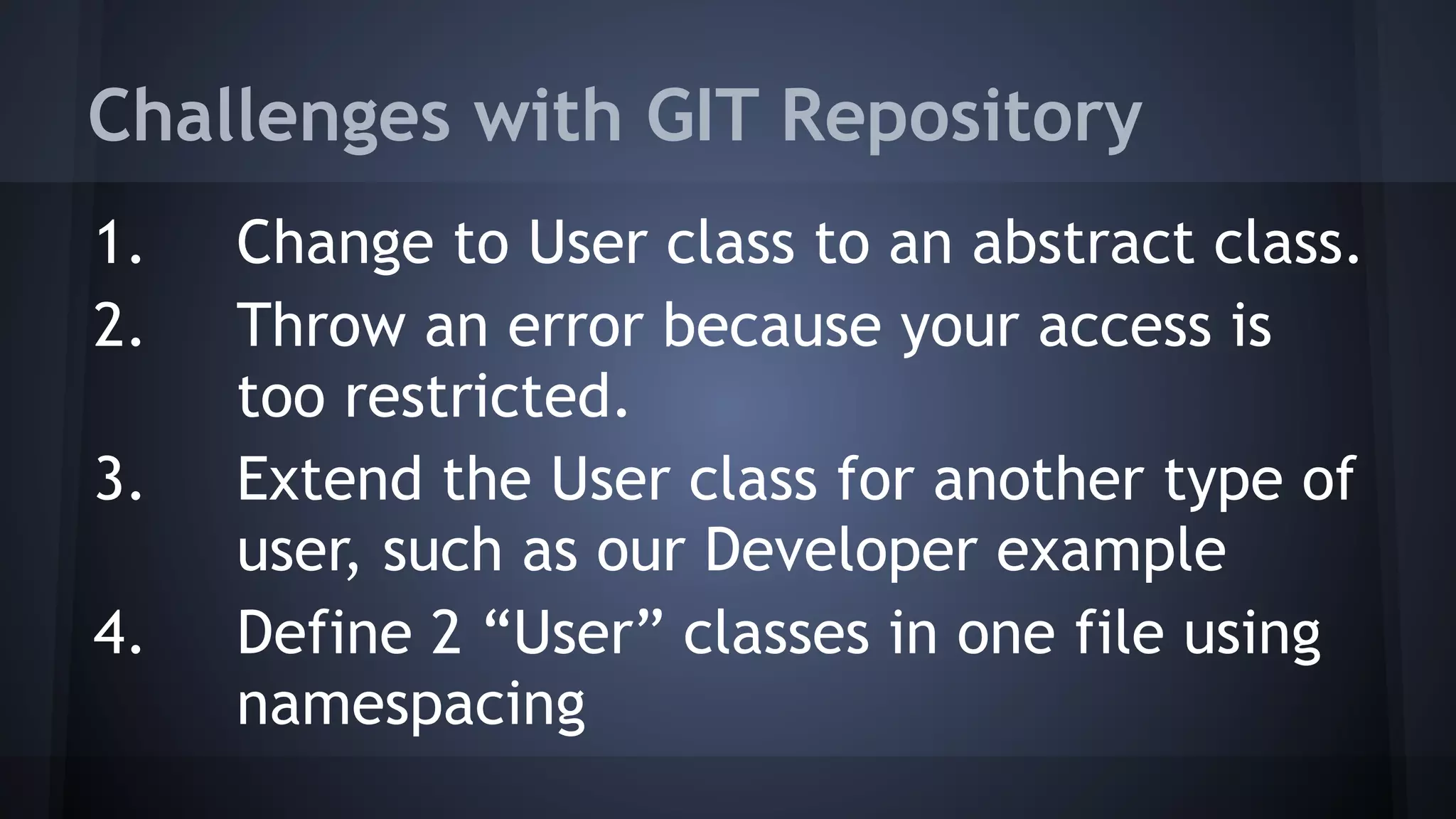 Challenges with GIT Repository

1. Change to User class to an abstract class.
2. Throw an error because your access is too restricted.
3. Extend the User class for another type of user, such as our Developer example
4. Define 2 “User” classes in one file using namespacing